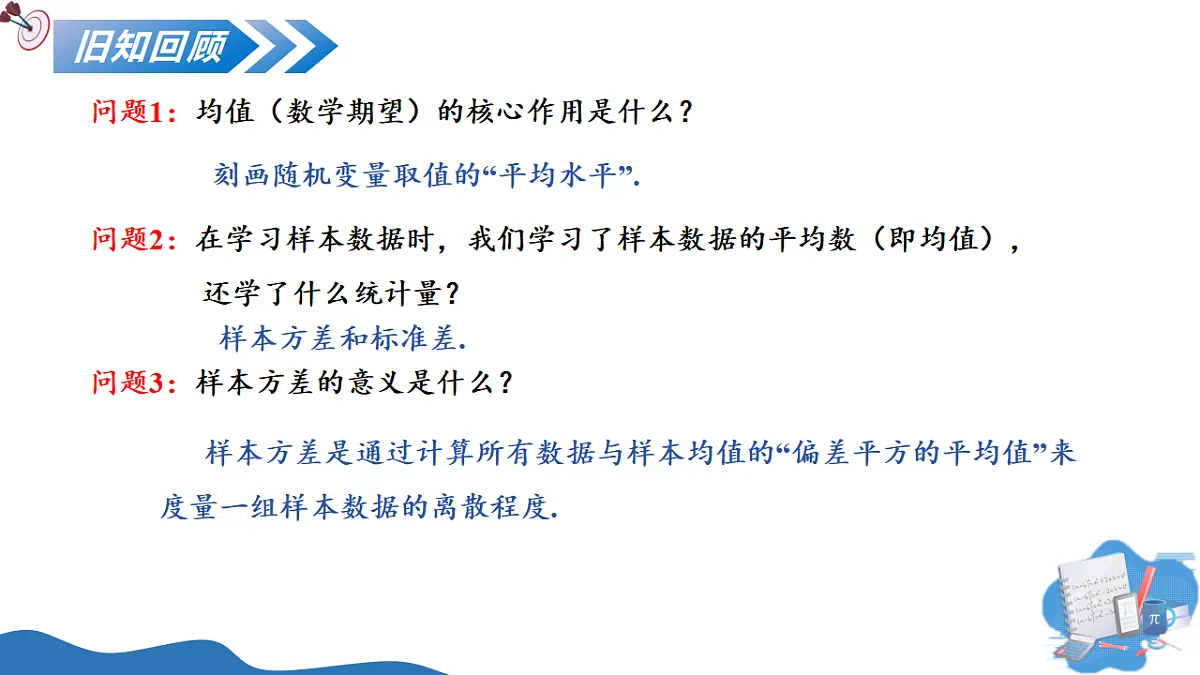 旧知回顾

问题1：均值（数学期望）的核心作用是什么？

刻画随机变量取值的“平均水平”.

问题2：在学习样本数据时，我们学习了样本数据的平均数（即均值），还学了什么统计量？

样本方差和标准差.

问题3：样本方差的意义是什么？

样本方差是通过计算所有数据与样本均值的“偏差平方的平均值”来度量一组样本数据的离散程度.